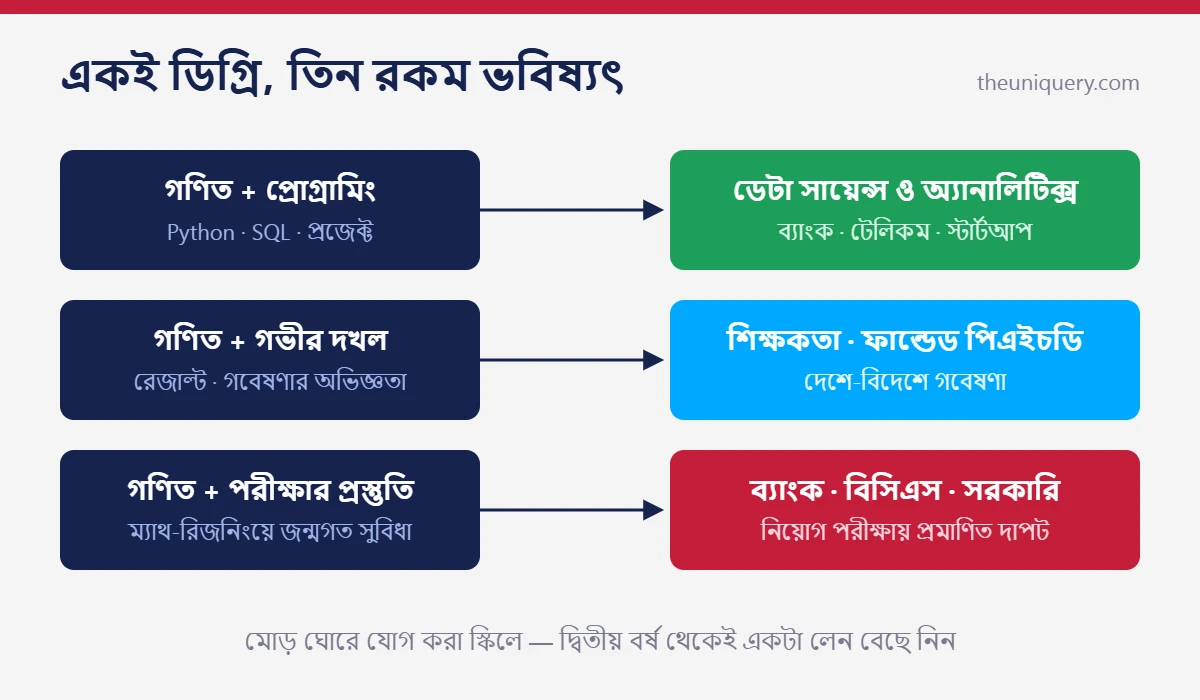 একই ডিগ্রি, তিন রকম ভবিষ্যৎ

theuniquery.com

গণিত + প্রোগ্রামিং
Python · SQL · প্রজেক্ট

ডেটা সায়েন্স ও অ্যানালিটিক্স
ব্যাংক · টেলিকম · স্টার্টআপ

গণিত + গভীর দখল
রেজাল্ট · গবেষণার অভিজ্ঞতা

শিক্ষকতা · ফান্ডেড পিএইচডি
দেশে-বিদেশে গবেষণা

গণিত + পরীক্ষার প্রস্তুতি
ম্যাথ-রিজনিংয়ে জন্মগত সুবিধা

ব্যাংক · বিসিএস · সরকারি
নিয়োগ পরীক্ষায় প্রমাণিত দাপট

মোড় ঘোরে যোগ করা স্কিলে — দ্বিতীয় বর্ষ থেকেই একটা লেন বেছে নিন